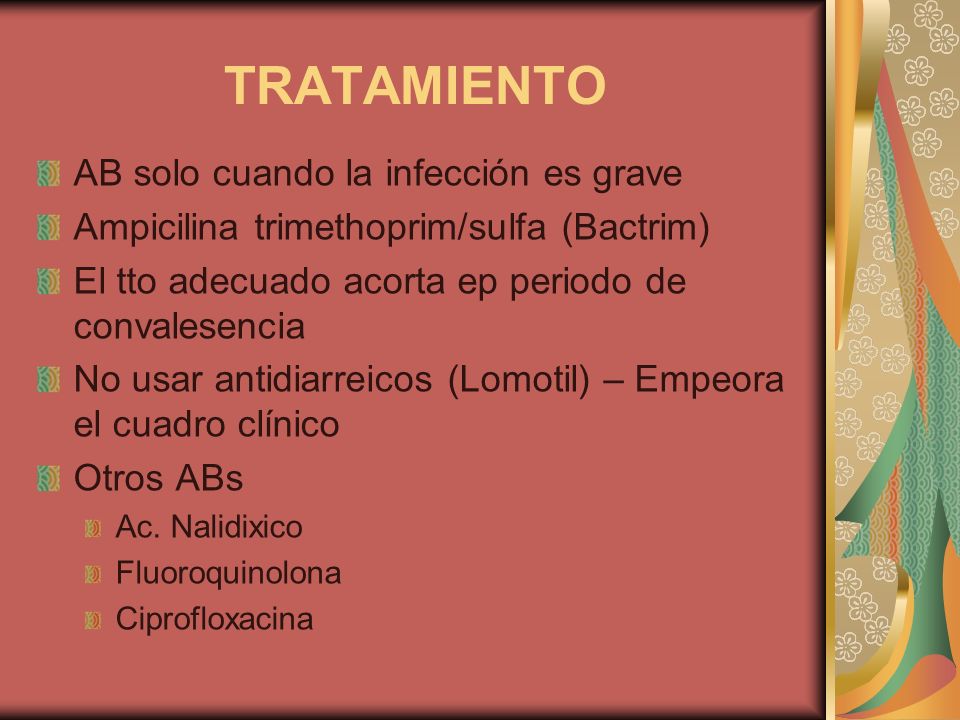 TRATAMIENTO

AB solo cuando la infección es grave

Ampicilina trimethoprim/sulfa (Bactrim)

El tto adecuado acorta ep periodo de convalesencia

No usar antidiarreicos (Lomotil) – Empeora el cuadro clínico

Otros ABs

Ac. Nalidixico

Fluoroquinolona

Ciprofloxacina